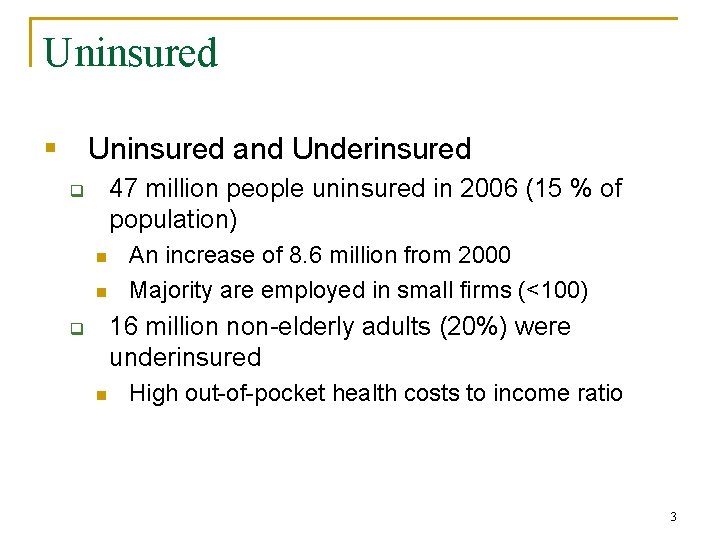 Uninsured

Uninsured and Underinsured

47 million people uninsured in 2006 (15 % of population)

An increase of 8.6 million from 2000

Majority are employed in small firms (<100)

16 million non-elderly adults (20%) were underinsured

High out-of-pocket health costs to income ratio

3